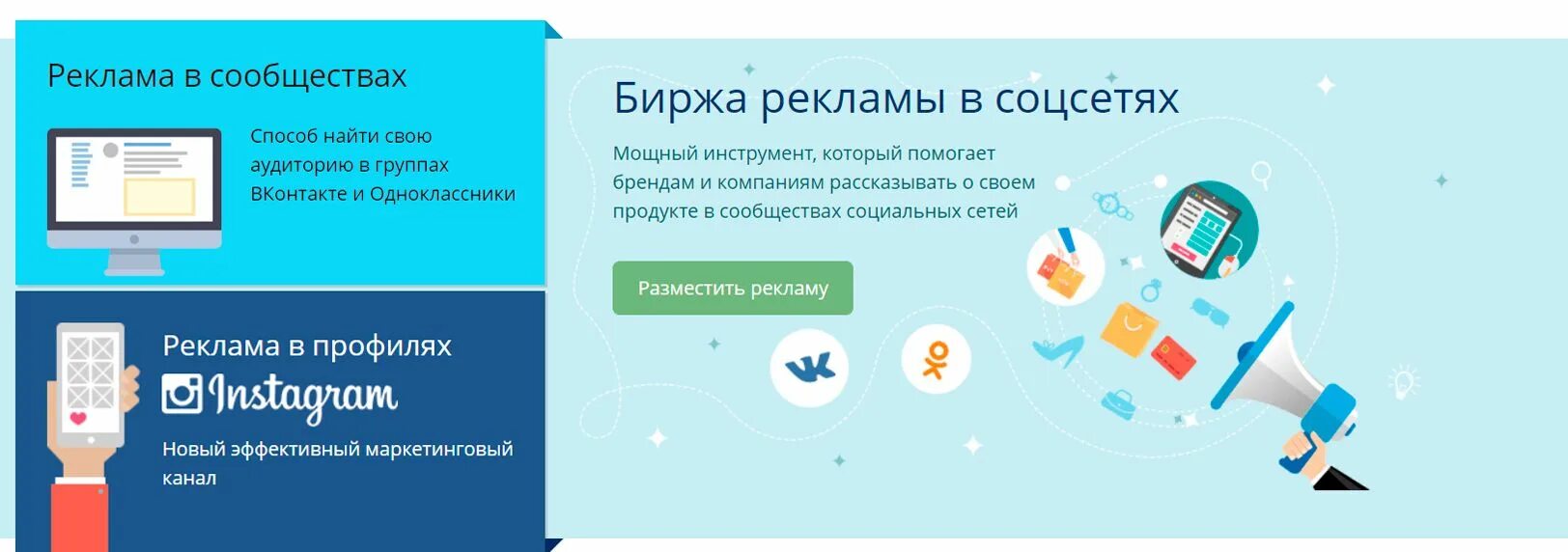 Реклама в сообществах

Способ найти свою аудиторию в группах ВКонтакте и Одноклассники

Реклама в профилях Instagram

Новый эффективный маркетинговый канал

Биржа рекламы в соцсетях

Мощный инструмент, который помогает брендам и компаниям рассказывать о своем продукте в сообществах социальных сетей

Разместить рекламу